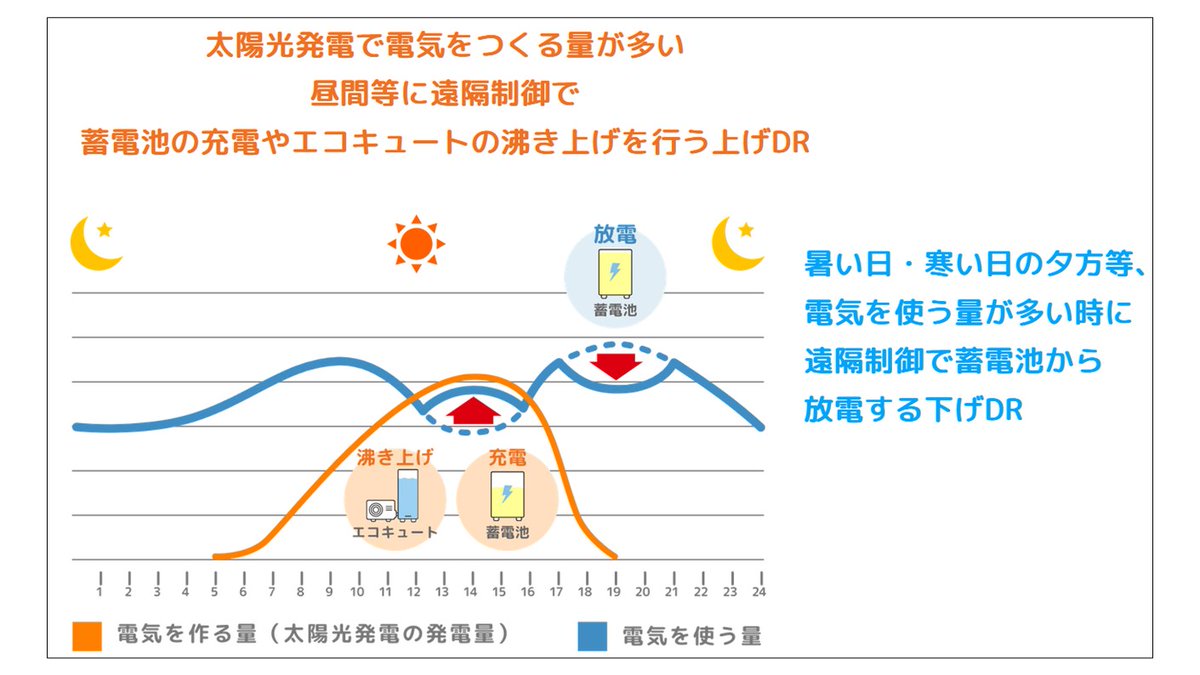 太陽光発電で電気をつくる量が多い
昼間等に遠隔制御で
蓄電池の充電やエコキュートの沸き上げを行う上げDR

放電
蓄電池

暑い日・寒い日の夕方等、
電気を使う量が多い時に
遠隔制御で蓄電池から
放電する下げDR

沸き上げ
エコキュート

充電
蓄電池

1 2 3 4 5 6 7 8 9 10 11 12 13 14 15 16 17 18 19 20 21 22 23 24

電気を作る量（太陽光発電の発電量）
電気を使う量